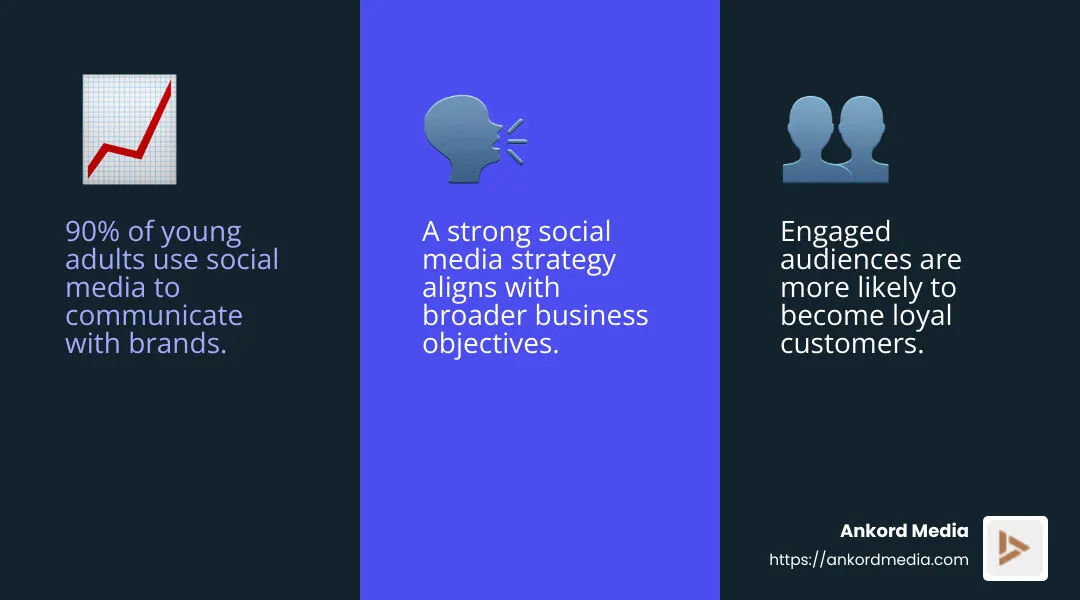 90% of young adults use social media to communicate with brands.

A strong social media strategy aligns with broader business objectives.

Engaged audiences are more likely to become loyal customers.

Ankord Media
https://ankordmedia.com